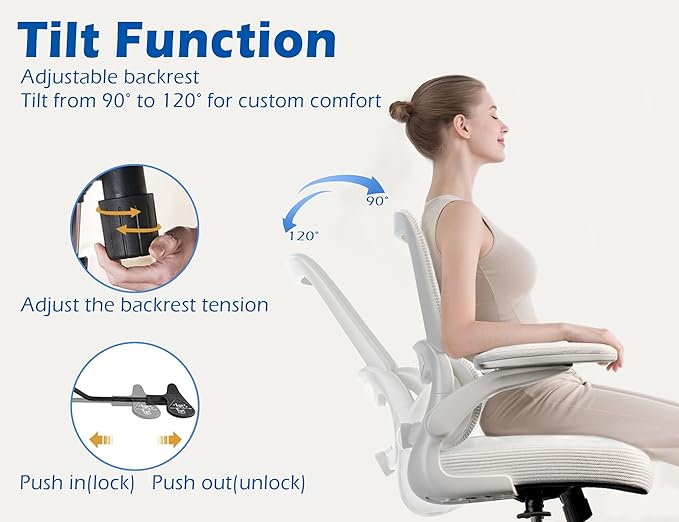 Tilt Function
Adjustable backrest
Tilt from 90° to 120° for custom comfort

90°
120°

Adjust the backrest tension

Push in(lock) Push out(unlock)